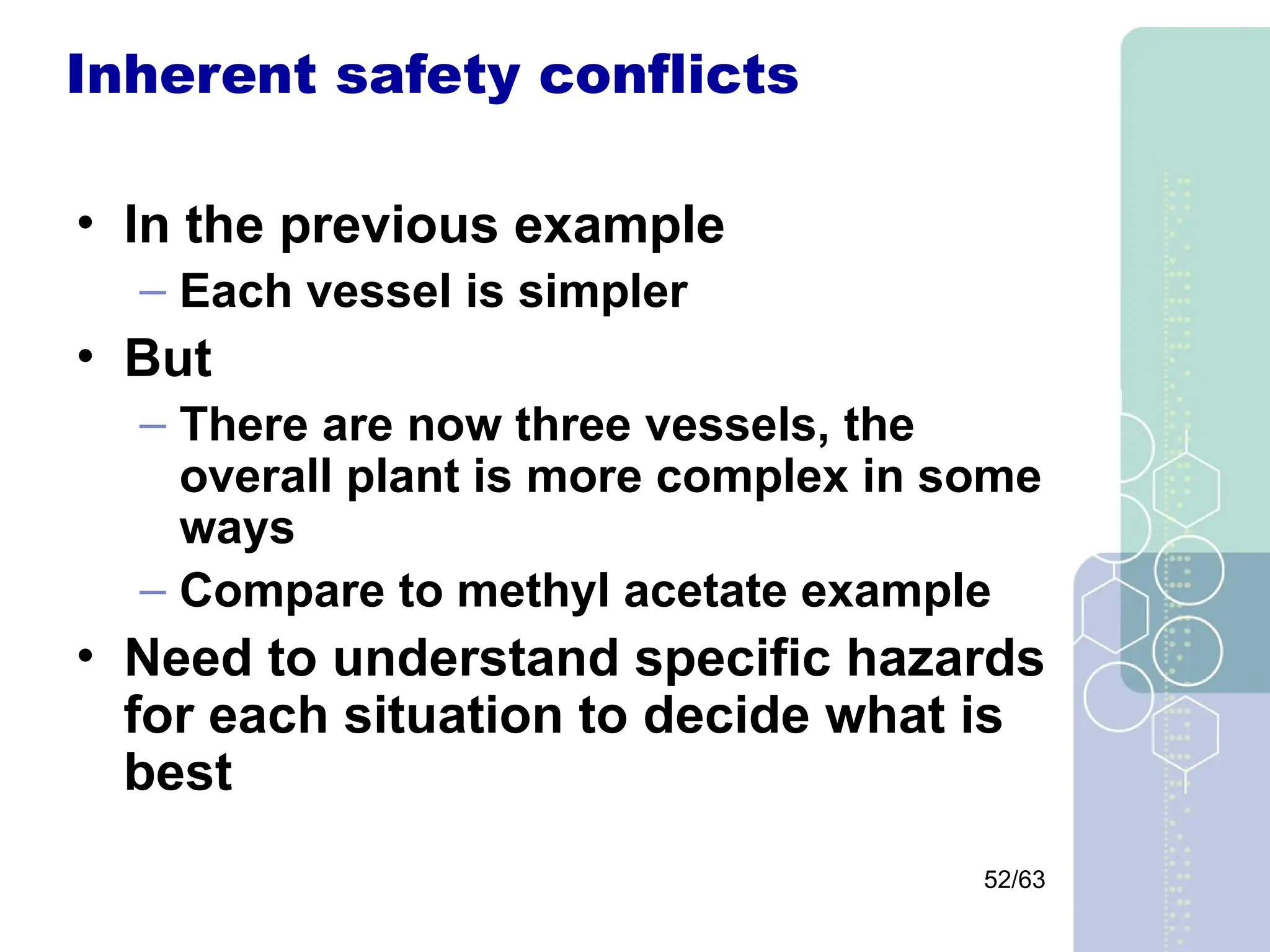 Inherent safety conflicts

• In the previous example
  – Each vessel is simpler
• But
  – There are now three vessels, the overall plant is more complex in some ways
  – Compare to methyl acetate example
• Need to understand specific hazards for each situation to decide what is best

52/63